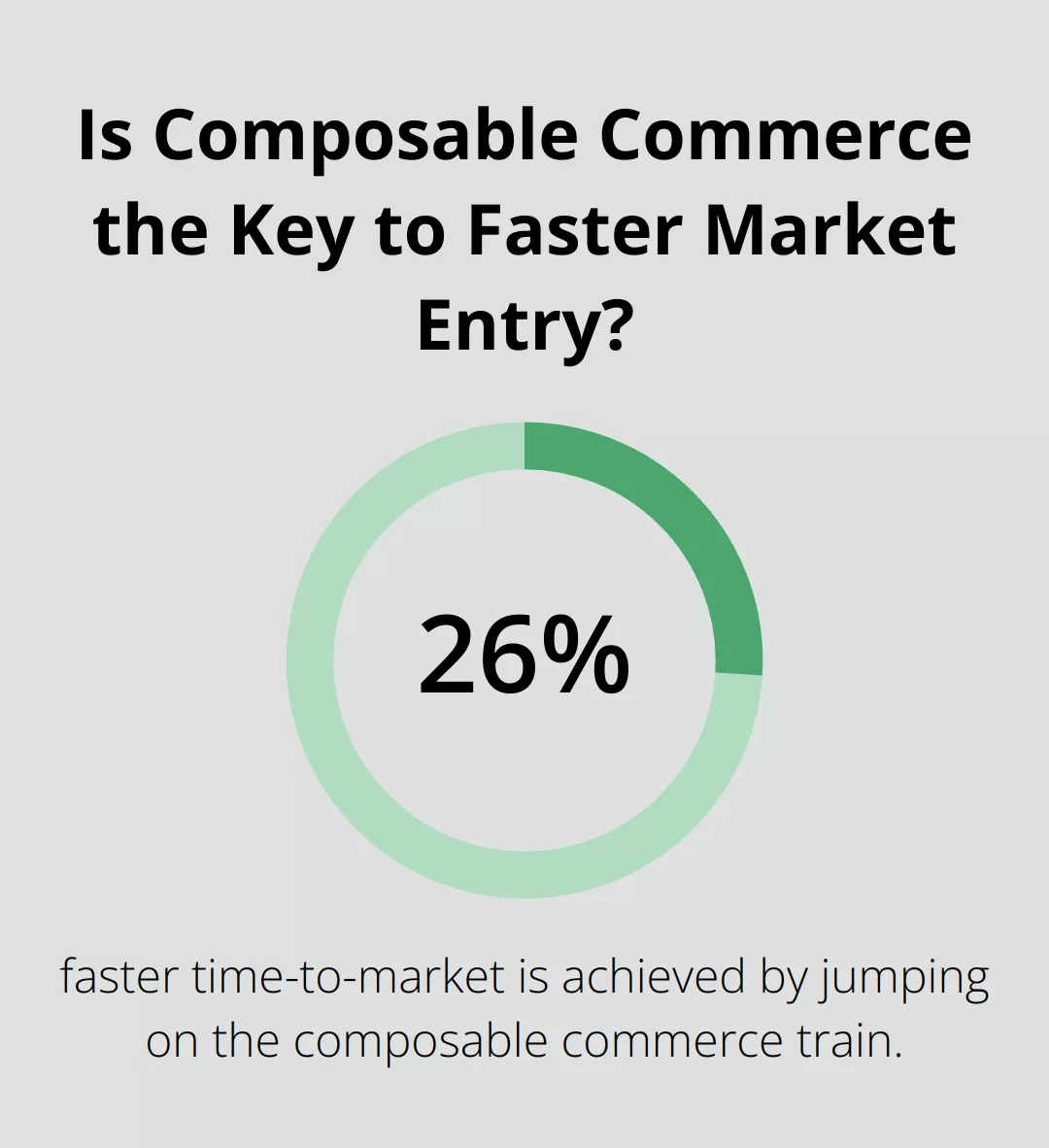 Is Composable Commerce the Key to Faster Market Entry?

26%

faster time-to-market is achieved by jumping on the composable commerce train.